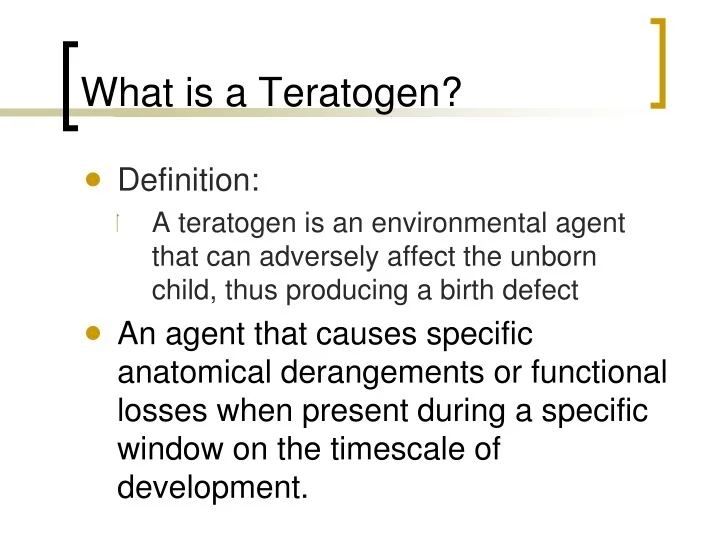 What is a Teratogen?

Definition:

A teratogen is an environmental agent that can adversely affect the unborn child, thus producing a birth defect

An agent that causes specific anatomical derangements or functional losses when present during a specific window on the timescale of development.